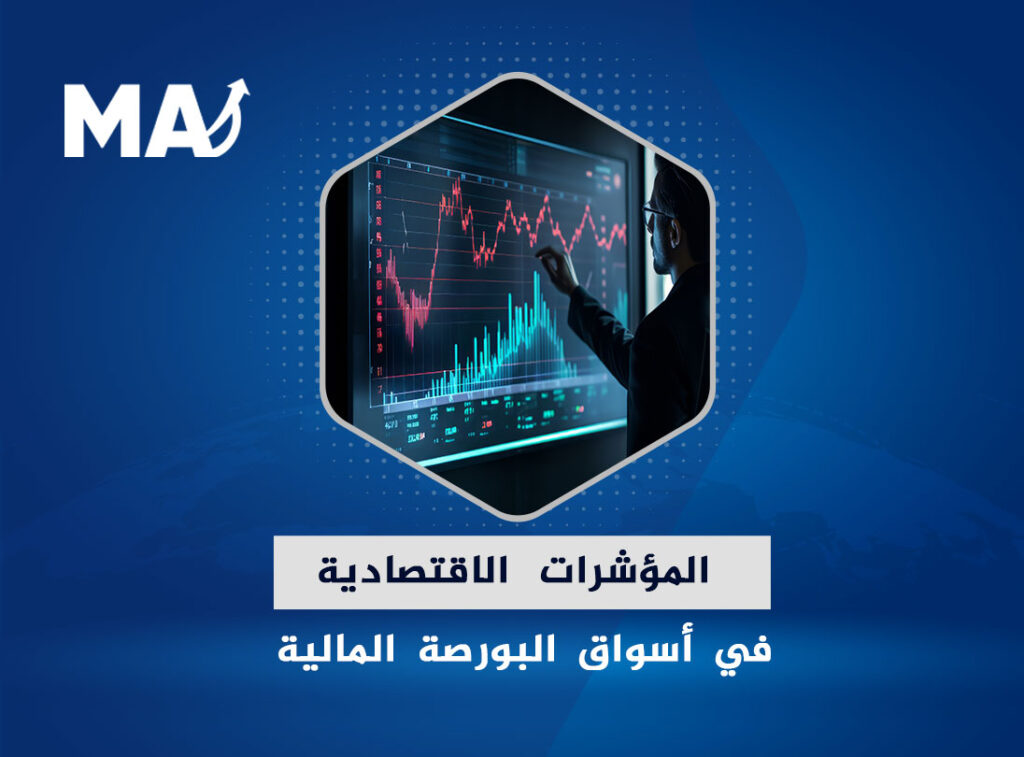 MA

المؤشرات الاقتصادية

في أسواق البورصة المالية